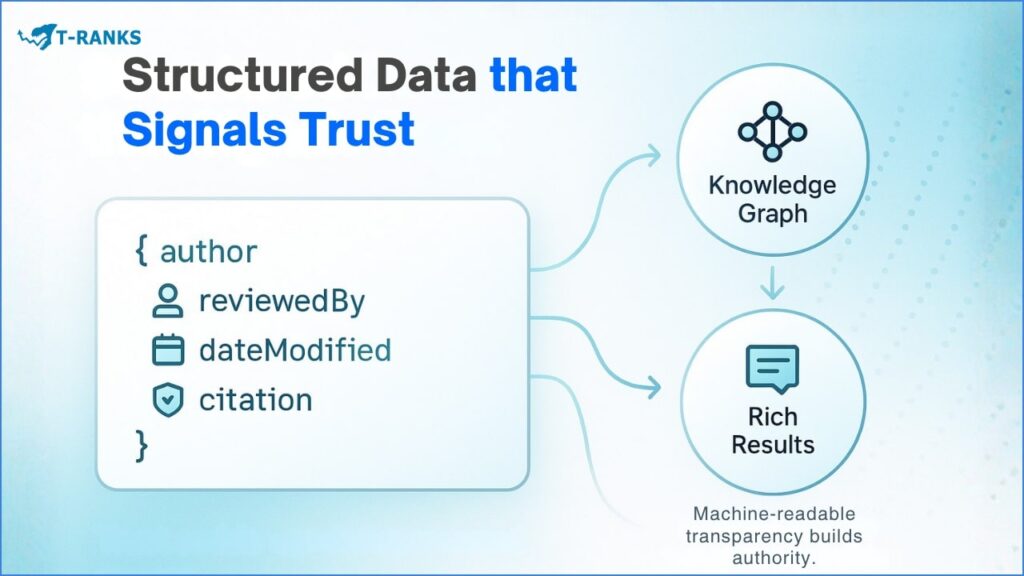 T-RANKS

Structured Data that Signals Trust

{ author
reviewedBy
dateModified
citation
}

Knowledge Graph

Rich Results

Machine-readable transparency builds authority.